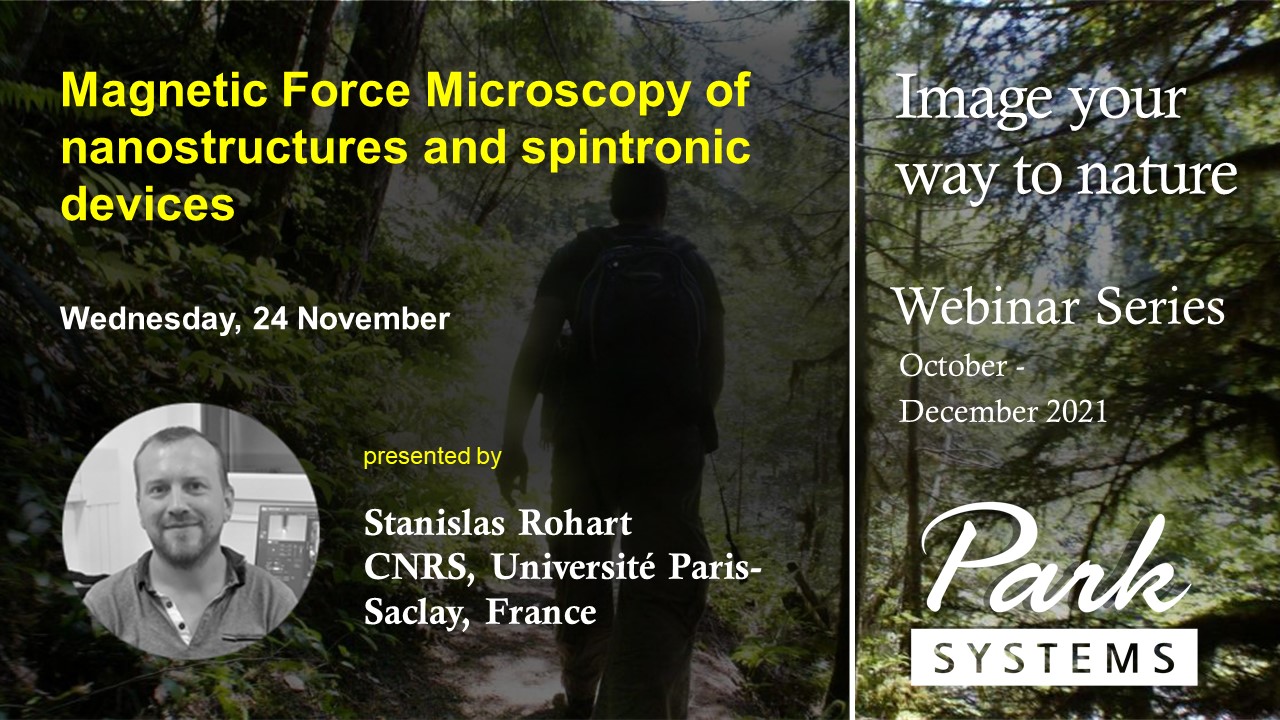 Magnetic Force Microscopy of nanostructures and spintronic devices

Wednesday, 24 November

presented by

Stanislas Rohart
CNRS, Université Paris-Saclay, France

Image your way to nature

Webinar Series
October - December 2021

Park
SYSTEMS